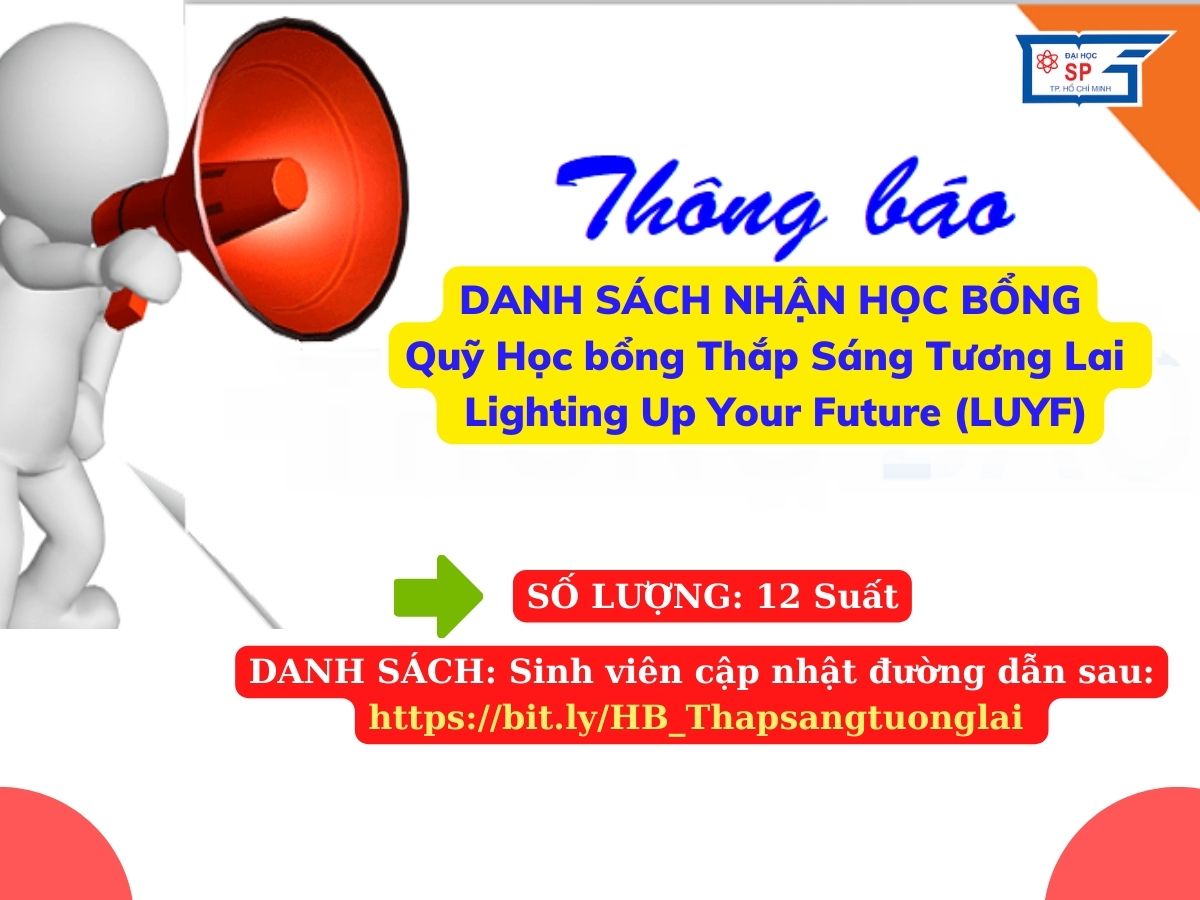 ĐẠI HỌC SP TP. HỒ CHÍ MINH

Thông báo

DANH SÁCH NHẬN HỌC BỔNG
Quỹ Học bổng Thắp Sáng Tương Lai
Lighting Up Your Future (LUYF)

SỐ LƯỢNG: 12 Suất

DANH SÁCH: Sinh viên cập nhật đường dẫn sau:
https://bit.ly/HB_Thapsangtuonglai